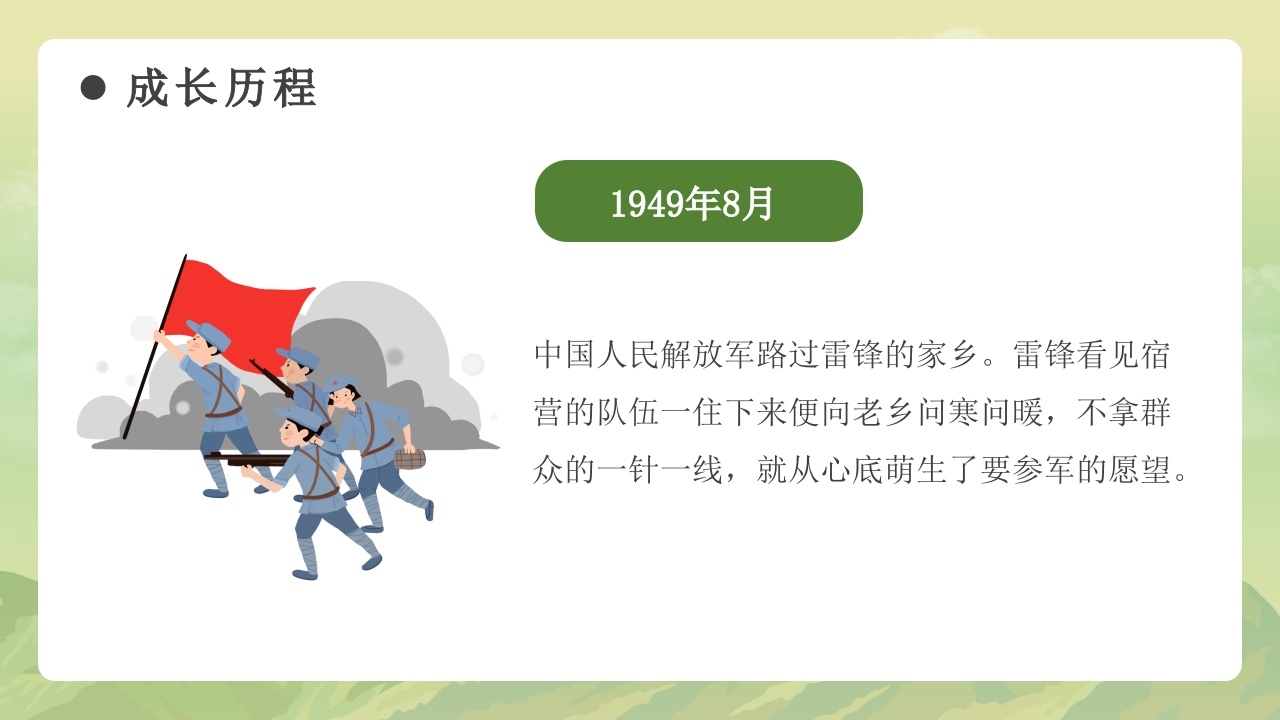 成长历程

1949年8月

中国人民解放军路过雷锋的家乡。雷锋看见宿营的队伍一住下来便向老乡问寒问暖，不拿群众的一针一线，就从心底萌生了要参军的愿望。